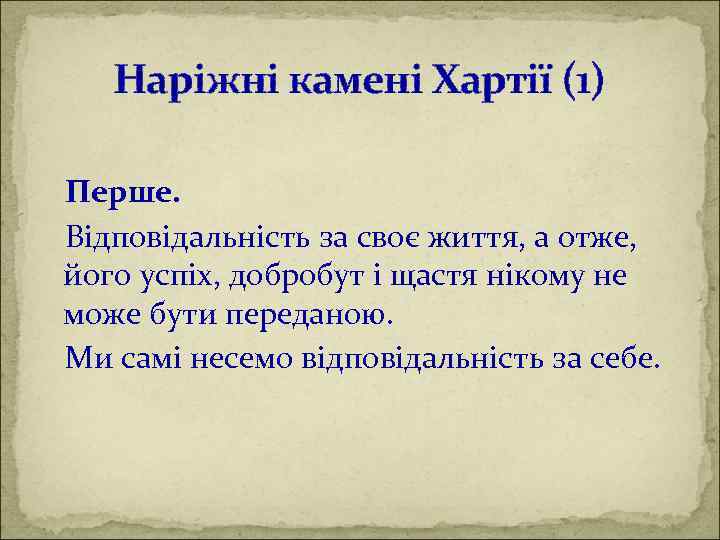 Наріжні камені Хартії (1)

Перше.

Відповідальність за своє життя, а отже, його успіх, добробут і щастя нікому не може бути переданою.

Ми самі несемо відповідальність за себе.